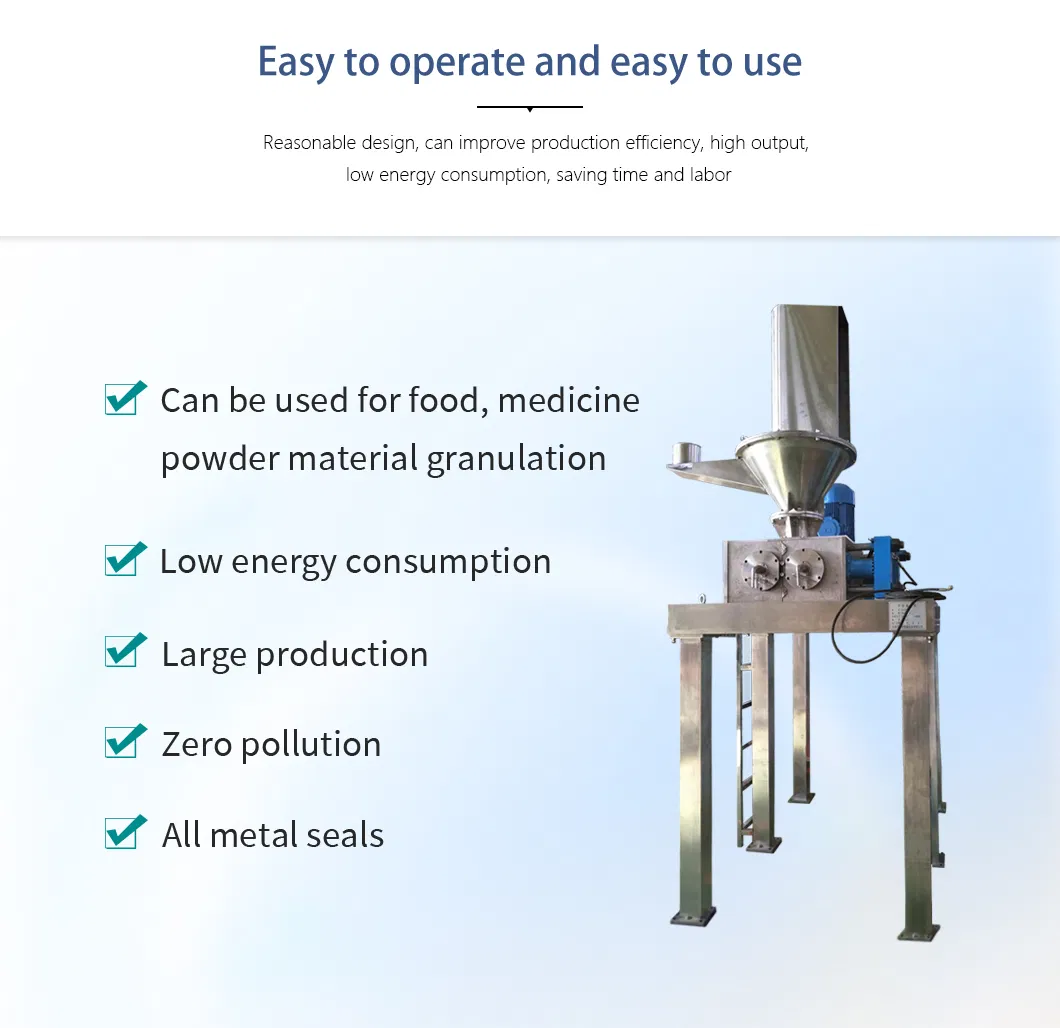 Easy to operate and easy to use

Reasonable design, can improve production efficiency, high output, low energy consumption, saving time and labor

Can be used for food, medicine powder material granulation

Low energy consumption

Large production

Zero pollution

All metal seals